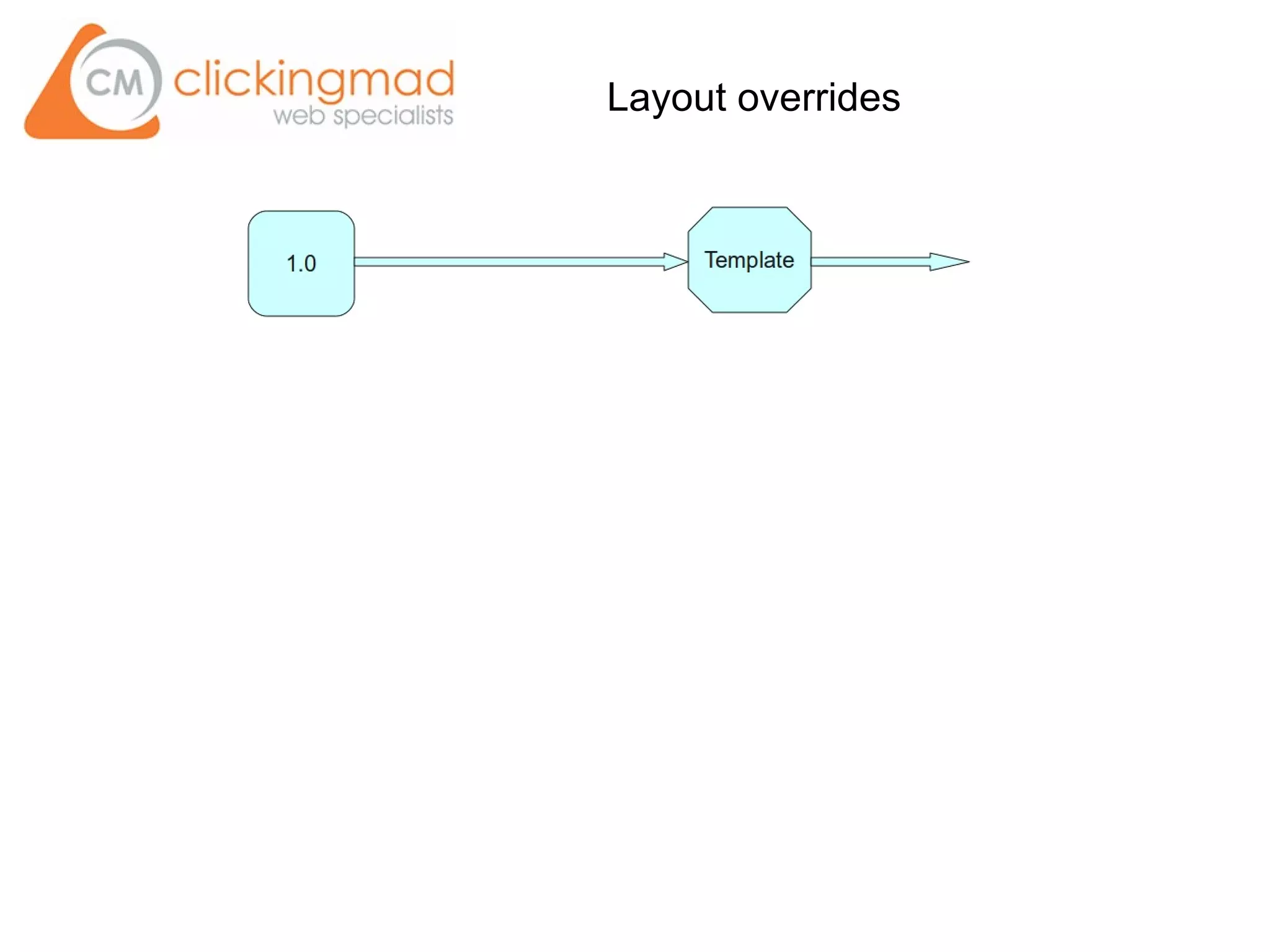 CM clickingmad web specialists

Layout overrides

1.0

Template